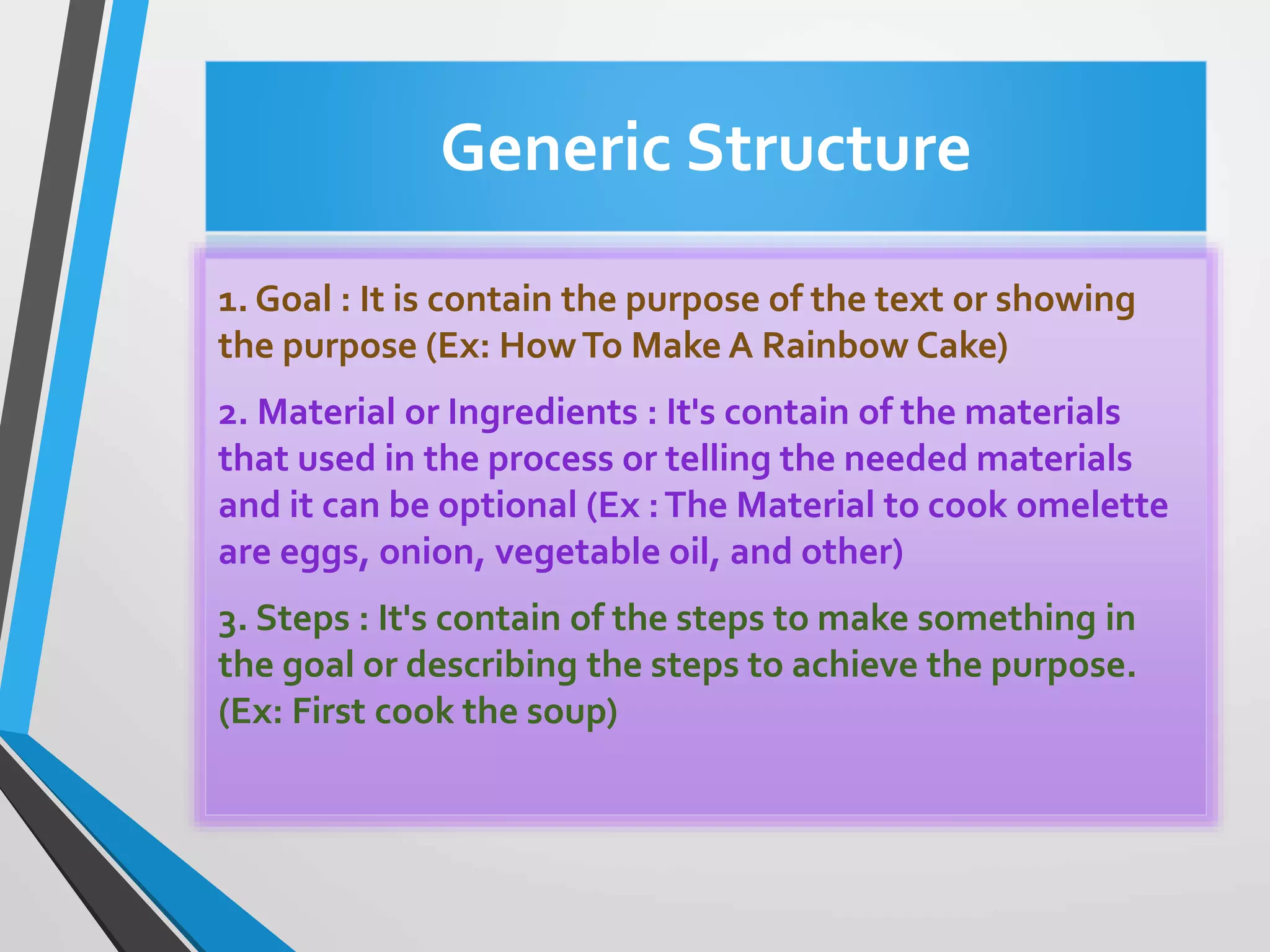 Generic Structure

1. Goal : It is contain the purpose of the text or showing the purpose (Ex: How To Make A Rainbow Cake)

2. Material or Ingredients : It's contain of the materials that used in the process or telling the needed materials and it can be optional (Ex : The Material to cook omelette are eggs, onion, vegetable oil, and other)

3. Steps : It's contain of the steps to make something in the goal or describing the steps to achieve the purpose. (Ex: First cook the soup)